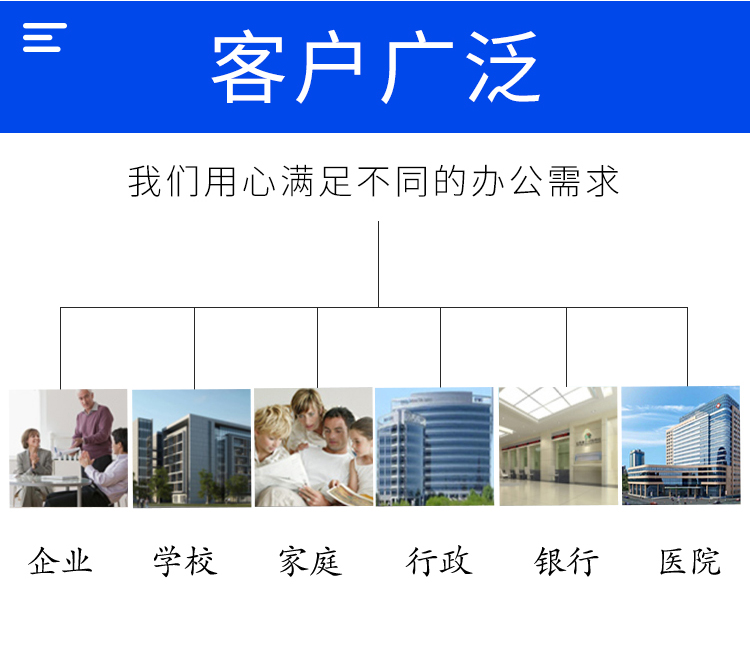 客户广泛

我们用心满足不同的办公需求

企业 学校 家庭 行政 银行 医院